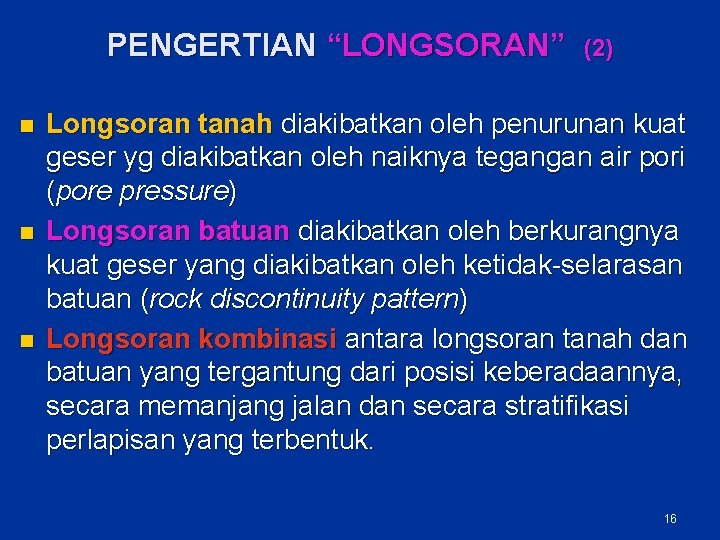 PENGERTIAN “LONGSORAN” (2)

■ Longsoran tanah diakibatkan oleh penurunan kuat geser yg diakibatkan oleh naiknya tegangan air pori (pore pressure)

■ Longsoran batuan diakibatkan oleh berkurangnya kuat geser yang diakibatkan oleh ketidak-selarasan batuan (rock discontinuity pattern)

■ Longsoran kombinasi antara longsoran tanah dan batuan yang tergantung dari posisi keberadaannya, secara memanjang jalan dan secara stratifikasi perlapisan yang terbentuk.

16